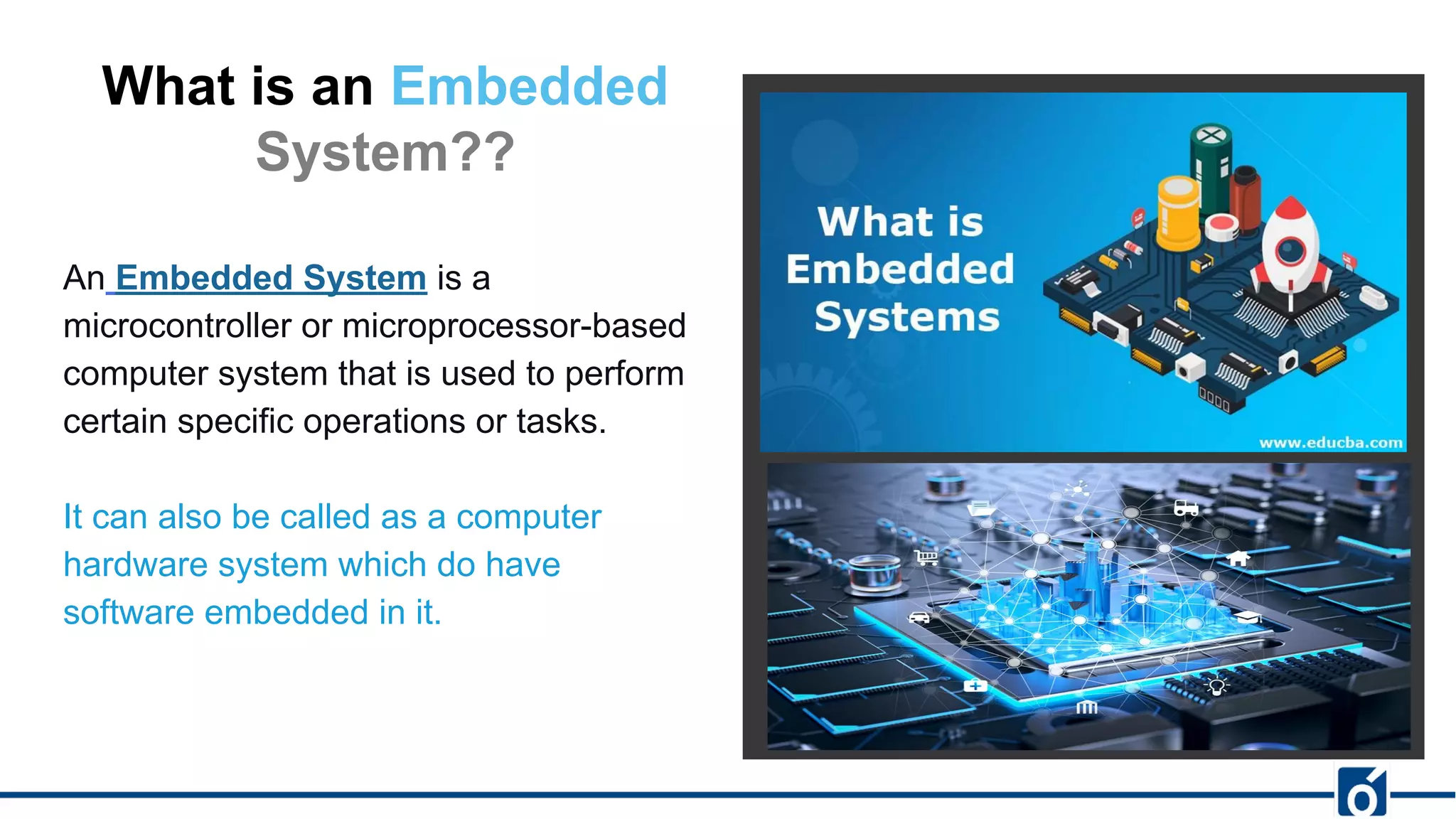 What is an Embedded System??

An Embedded System is a microcontroller or microprocessor-based computer system that is used to perform certain specific operations or tasks.

It can also be called as a computer hardware system which do have software embedded in it.

What is Embedded Systems

www.educba.com